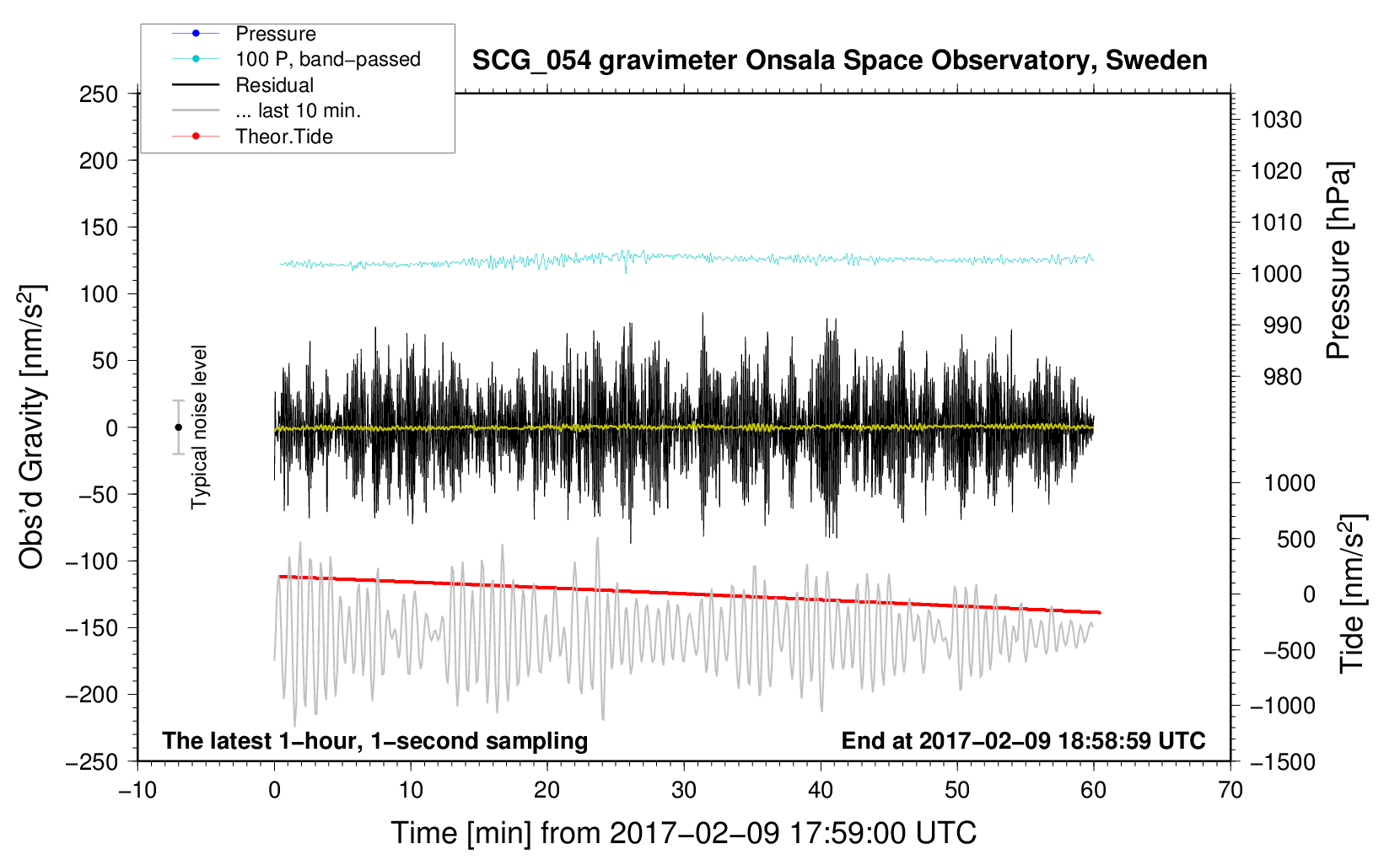 Pressure
100 P, band−passed
Residual
... last 10 min.
Theor.Tide

SCG_054 gravimeter Onsala Space Observatory, Sweden

250
200
150
100
50
0
−50
−100
−150
−200
−250

Obs'd Gravity [nm/s$^2$]

Typical noise level

1030
1020
1010
1000
990
980

Pressure [hPa]

1000
500
0
−500
−1000
−1500

Tide [nm/s$^2$]

The latest 1−hour, 1−second sampling
End at 2017−02−09 18:58:59 UTC

−10
0
10
20
30
40
50
60
70

Time [min] from 2017−02−09 17:59:00 UTC